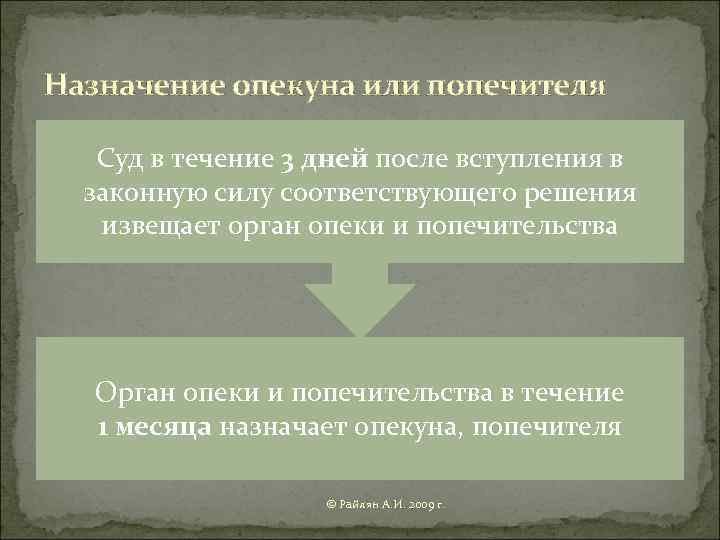 Назначение опекуна или попечителя

Суд в течение 3 дней после вступления в законную силу соответствующего решения извещает орган опеки и попечительства

Орган опеки и попечительства в течение 1 месяца назначает опекуна, попечителя

© Райлян А.И. 2009 г.